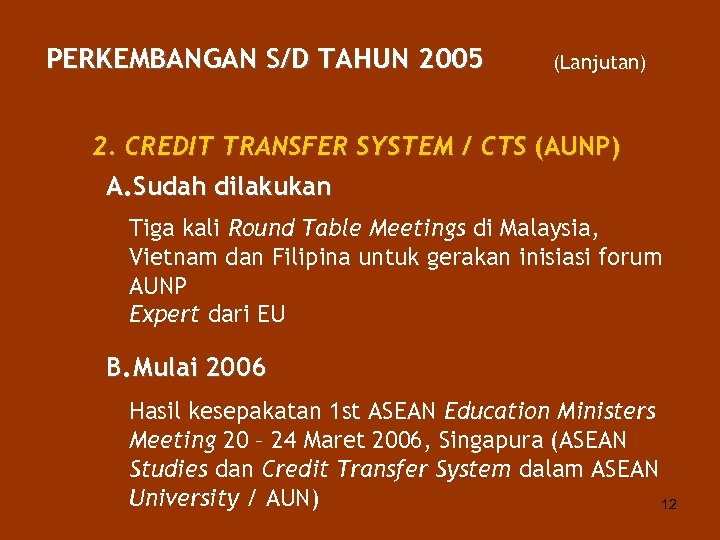 PERKEMBANGAN S/D TAHUN 2005 (Lanjutan)

2. CREDIT TRANSFER SYSTEM / CTS (AUNP)

A.Sudah dilakukan

Tiga kali Round Table Meetings di Malaysia, Vietnam dan Filipina untuk gerakan inisiasi forum AUNP
Expert dari EU

B.Mulai 2006

Hasil kesepakatan 1st ASEAN Education Ministers Meeting 20 – 24 Maret 2006, Singapura (ASEAN Studies dan Credit Transfer System dalam ASEAN University / AUN)

12